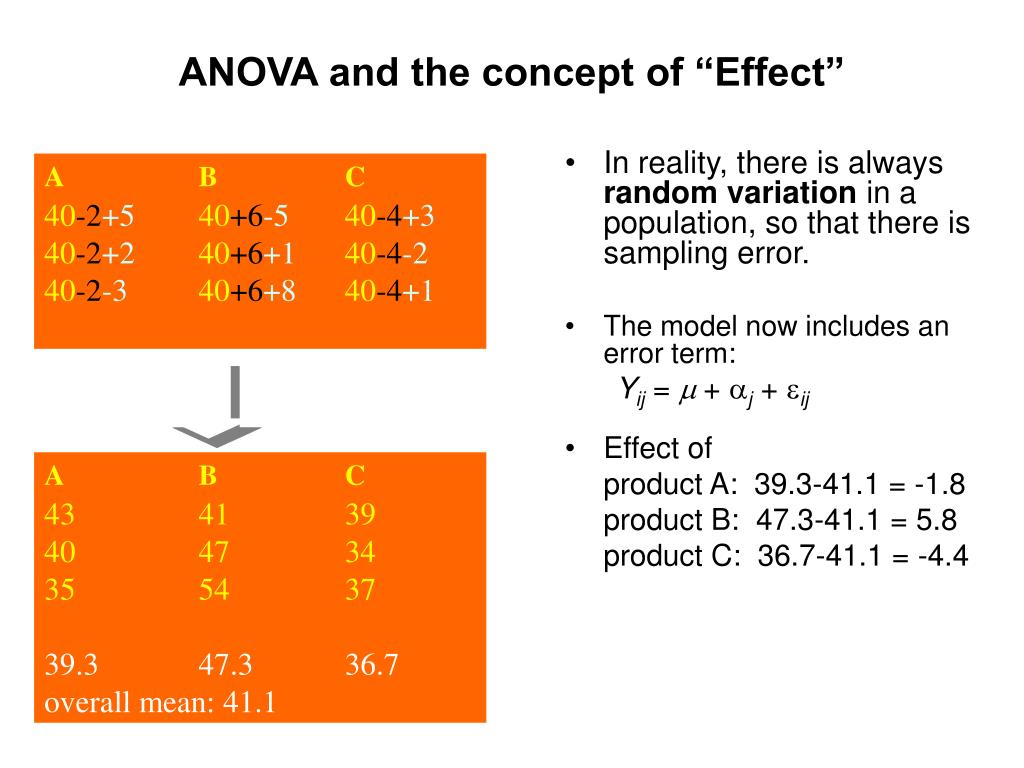 ANOVA and the concept of “Effect”

| A | B | C |
|---|---|---|
| 40-2+5 | 40+6-5 | 40-4+3 |
| 40-2+2 | 40+6+1 | 40-4-2 |
| 40-2-3 | 40+6+8 | 40-4+1 |

| A | B | C |
|---|---|---|
| 43 | 41 | 39 |
| 40 | 47 | 34 |
| 35 | 54 | 37 |
| 39.3 | 47.3 | 36.7 |

overall mean: 41.1

• In reality, there is always **random variation** in a population, so that there is sampling error.

• The model now includes an error term:
$Y_{ij} = \mu + \alpha_j + \varepsilon_{ij}$

• Effect of
product A: 39.3-41.1 = -1.8
product B: 47.3-41.1 = 5.8
product C: 36.7-41.1 = -4.4